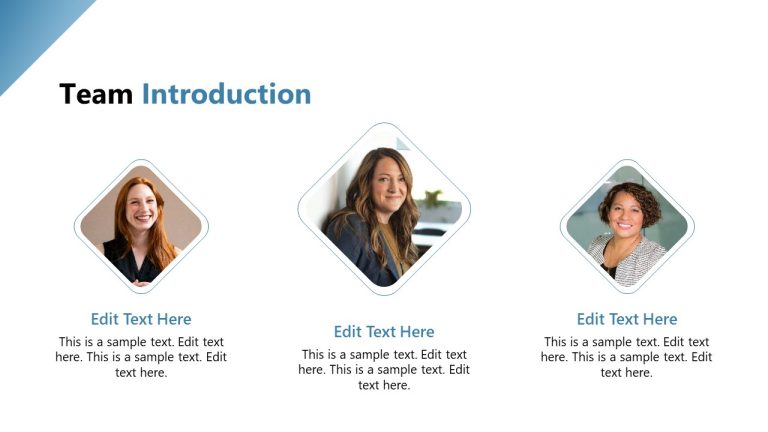 Team Introduction

Edit Text Here

This is a sample text. Edit text here. This is a sample text. Edit text here.

Edit Text Here

This is a sample text. Edit text here. This is a sample text. Edit text here.

Edit Text Here

This is a sample text. Edit text here. This is a sample text. Edit text here.